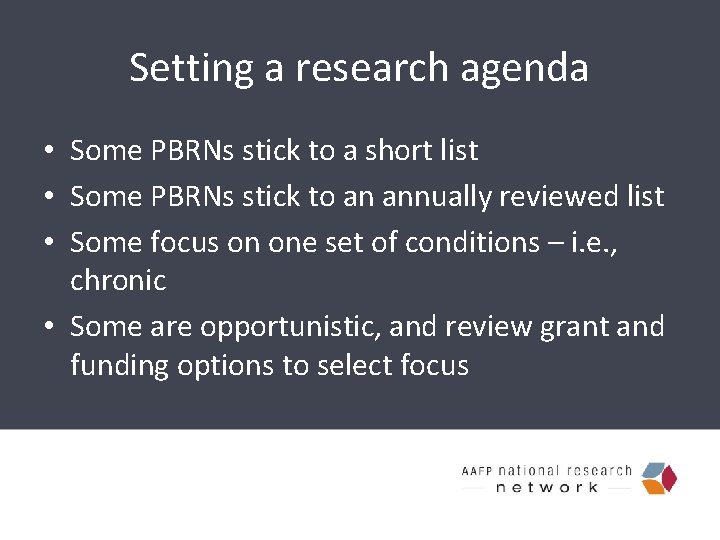 Setting a research agenda

• Some PBRNs stick to a short list
• Some PBRNs stick to an annually reviewed list
• Some focus on one set of conditions – i.e., chronic
• Some are opportunistic, and review grant and funding options to select focus

AAFP national research network